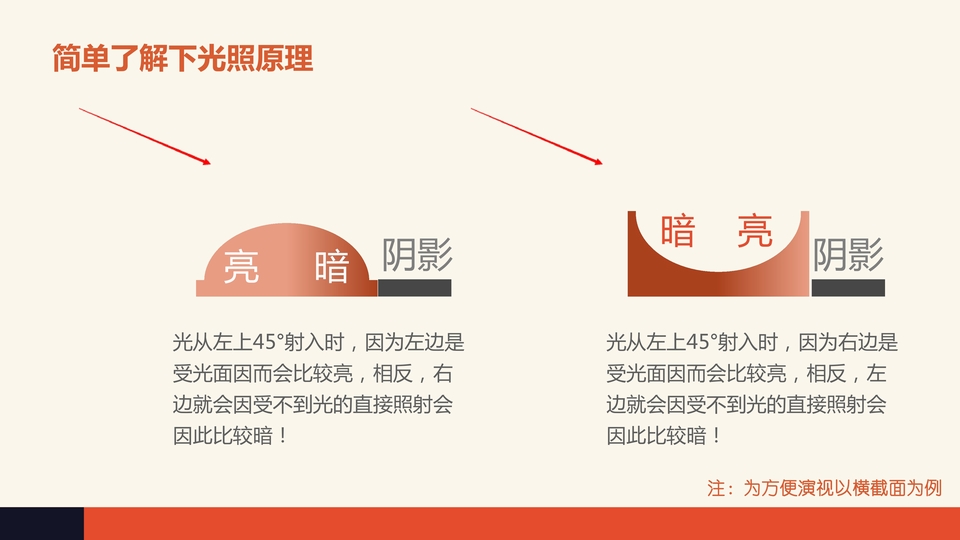 简单了解下光照原理

亮 暗 阴影

光从左上45°射入时，因为左边是受光面因而会比较亮，相反，右边就会因受不到光的直接照射会因此比较暗！

暗 亮 阴影

光从左上45°射入时，因为右边是受光面因而会比较亮，相反，左边就会因受不到光的直接照射会因此比较暗！

注：为方便演视以横截面为例